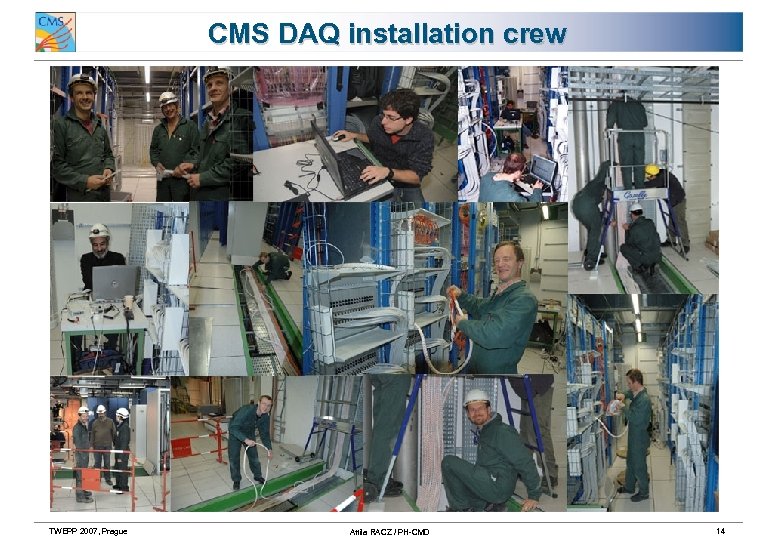 CMS

CMS DAQ installation crew

TWEPP 2007, Prague

Attila RACZ / PH-CMD

14